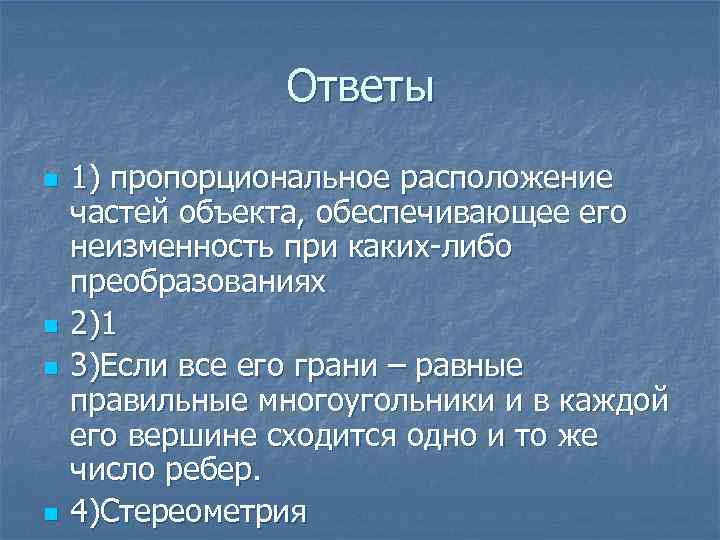 Ответы

1) пропорциональное расположение частей объекта, обеспечивающее его неизменность при каких-либо преобразованиях

2)1

3)Если все его грани – равные правильные многоугольники и в каждой его вершине сходится одно и то же число ребер.

4)Стереометрия